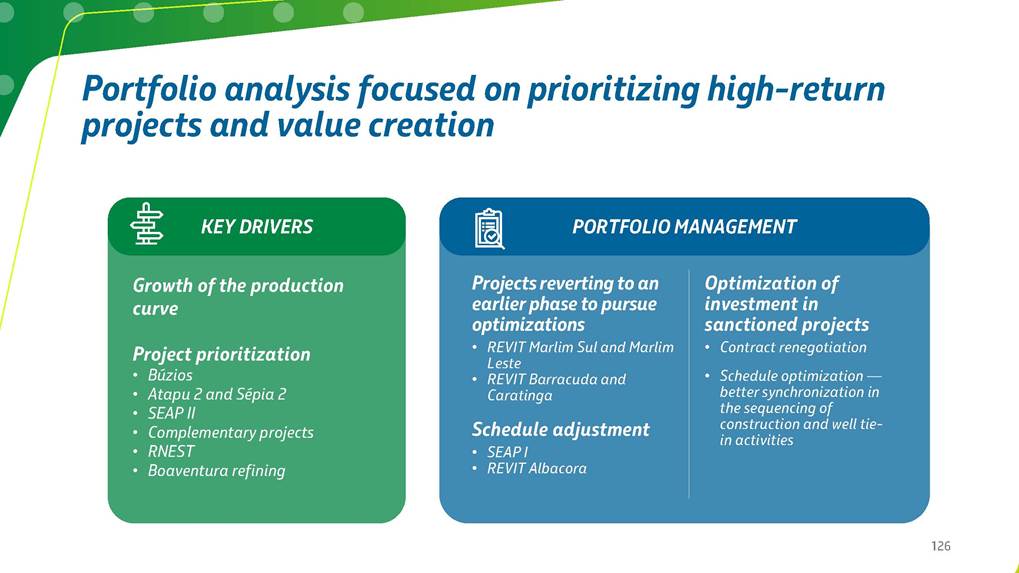 Portfolio analysis focused on prioritizing high-return projects and value creation

KEY DRIVERS

Growth of the production curve

Project prioritization
• Búzios
• Atapu 2 and Sépia 2
• SEAP II
• Complementary projects
• RNEST
• Boaventura refining

PORTFOLIO MANAGEMENT

Projects reverting to an earlier phase to pursue optimizations
• REVIT Marlim Sul and Marlim Leste
• REVIT Barracuda and Caratinga

Schedule adjustment
• SEAP I
• REVIT Albacora

Optimization of investment in sanctioned projects
• Contract renegotiation
• Schedule optimization — better synchronization in the sequencing of construction and well tie-in activities

126